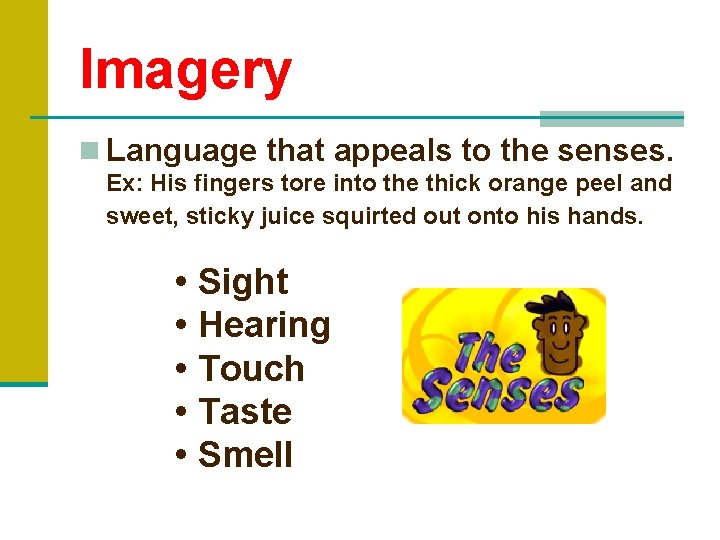 Imagery

Language that appeals to the senses.
Ex: His fingers tore into the thick orange peel and sweet, sticky juice squirted out onto his hands.

• Sight
• Hearing
• Touch
• Taste
• Smell

The Senses